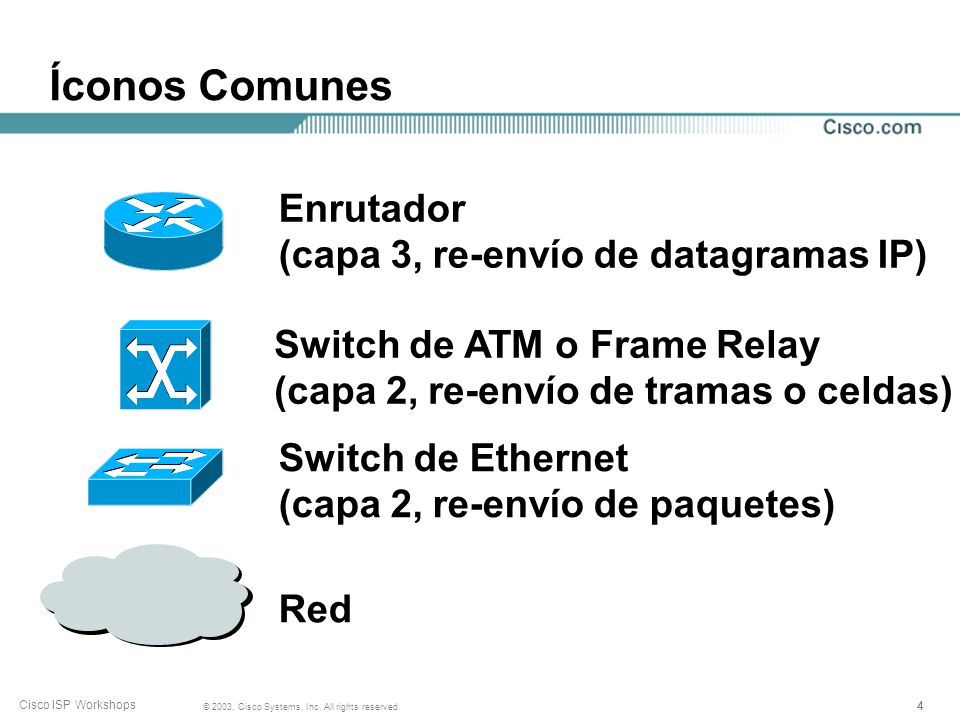 Íconos Comunes

Cisco.com

Enrutador
(capa 3, re-envío de datagramas IP)

Switch de ATM o Frame Relay
(capa 2, re-envío de tramas o celdas)

Switch de Ethernet
(capa 2, re-envío de paquetes)

Red

Cisco ISP Workshops

© 2003, Cisco Systems, Inc. All rights reserved.

4